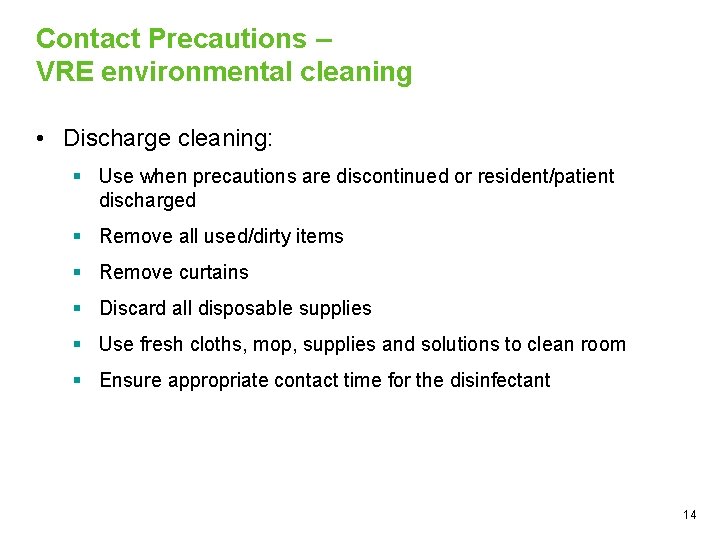 Contact Precautions –
VRE environmental cleaning

• Discharge cleaning:

▪ Use when precautions are discontinued or resident/patient discharged

▪ Remove all used/dirty items

▪ Remove curtains

▪ Discard all disposable supplies

▪ Use fresh cloths, mop, supplies and solutions to clean room

▪ Ensure appropriate contact time for the disinfectant

14